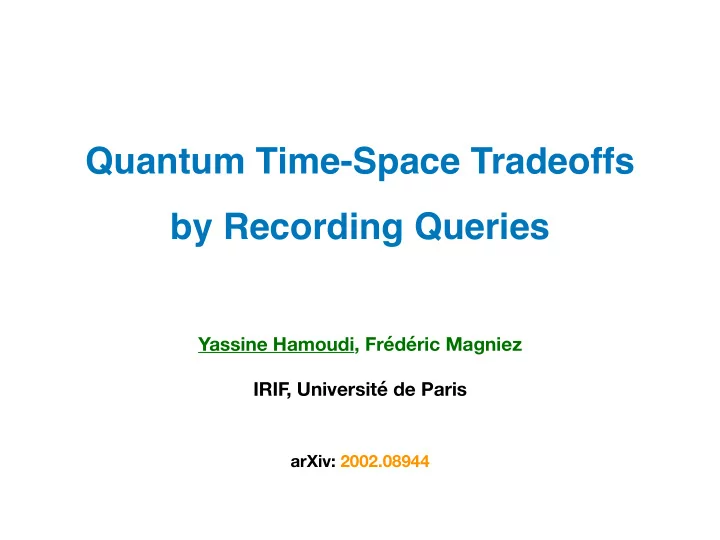 Quantum Time-Space Tradeoffs
by Recording Queries

Yassine Hamoudi, Frédéric Magniez

IRIF, Université de Paris

arXiv: 2002.08944